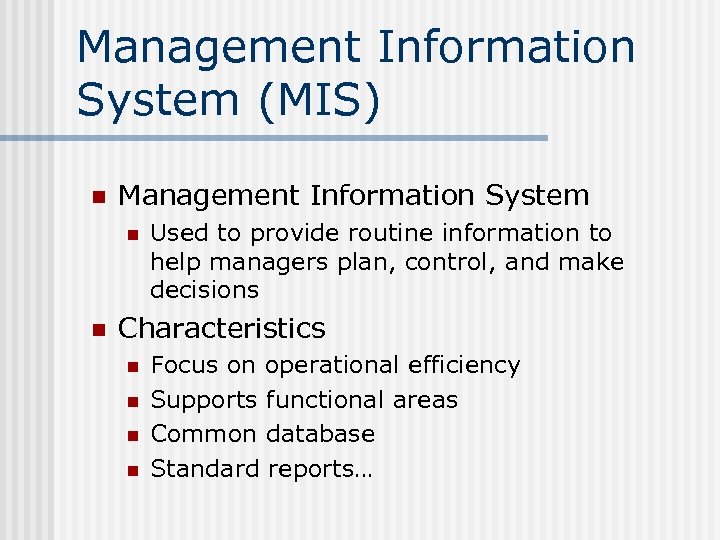 Management Information System (MIS)

- Management Information System
  - Used to provide routine information to help managers plan, control, and make decisions
- Characteristics
  - Focus on operational efficiency
  - Supports functional areas
  - Common database
  - Standard reports…